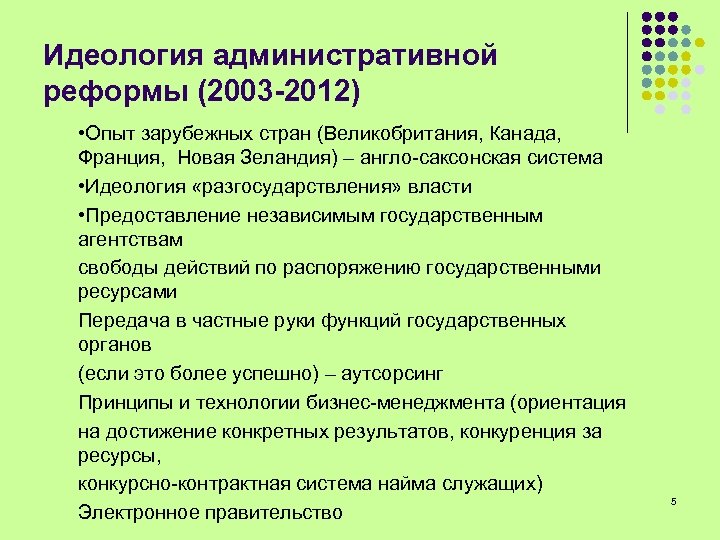 Идеология административной реформы (2003-2012)

•Опыт зарубежных стран (Великобритания, Канада, Франция, Новая Зеландия) – англо-саксонская система

•Идеология «разгосударствления» власти

•Предоставление независимым государственным агентствам

свободы действий по распоряжению государственными ресурсами

Передача в частные руки функций государственных органов

(если это более успешно) – аутсорсинг

Принципы и технологии бизнес-менеджмента (ориентация

на достижение конкретных результатов, конкуренция за ресурсы,

конкурсно-контрактная система найма служащих)

Электронное правительство

5